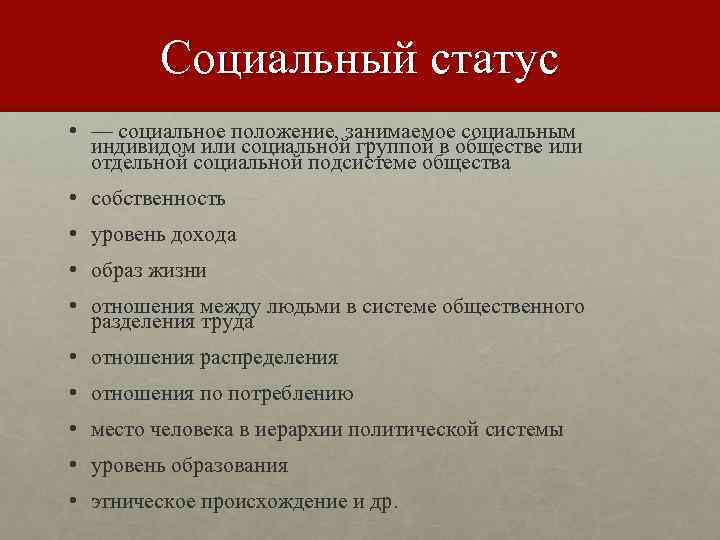 Социальный статус

• — социальное положение, занимаемое социальным индивидом или социальной группой в обществе или отдельной социальной подсистеме общества

• собственность

• уровень дохода

• образ жизни

• отношения между людьми в системе общественного разделения труда

• отношения распределения

• отношения по потреблению

• место человека в иерархии политической системы

• уровень образования

• этническое происхождение и др.